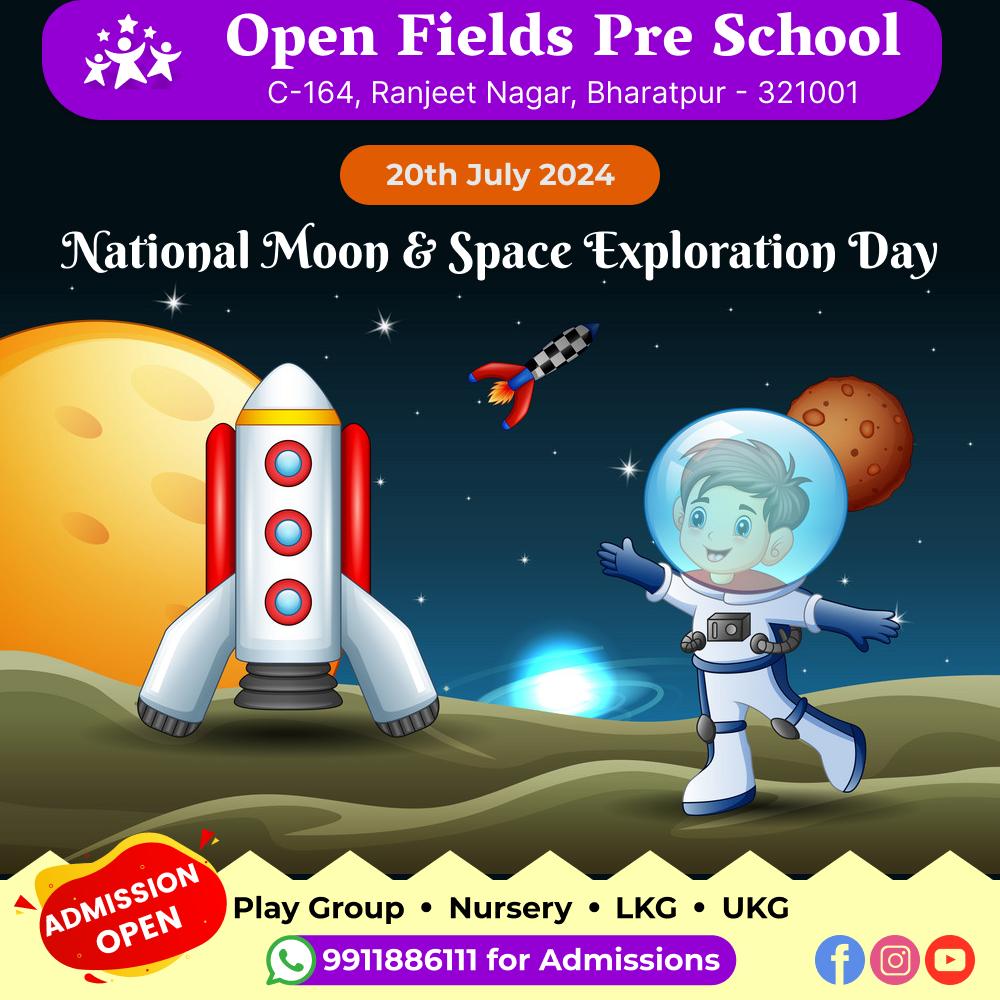 Open Fields Pre School
C-164, Ranjeet Nagar, Bharatpur - 321001

20th July 2024

National Moon & Space Exploration Day

ADMISSION OPEN

Play Group • Nursery • LKG • UKG

9911886111 for Admissions